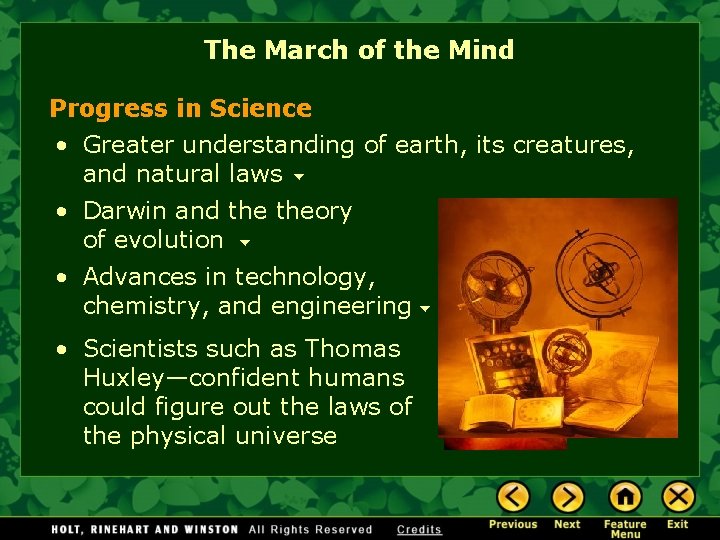 The March of the Mind

Progress in Science

• Greater understanding of earth, its creatures, and natural laws

• Darwin and the theory of evolution

• Advances in technology, chemistry, and engineering

• Scientists such as Thomas Huxley—confident humans could figure out the laws of the physical universe

HOLT, RINEHART AND WINSTON All Rights Reserved Credits

Previous Next Feature Menu Exit